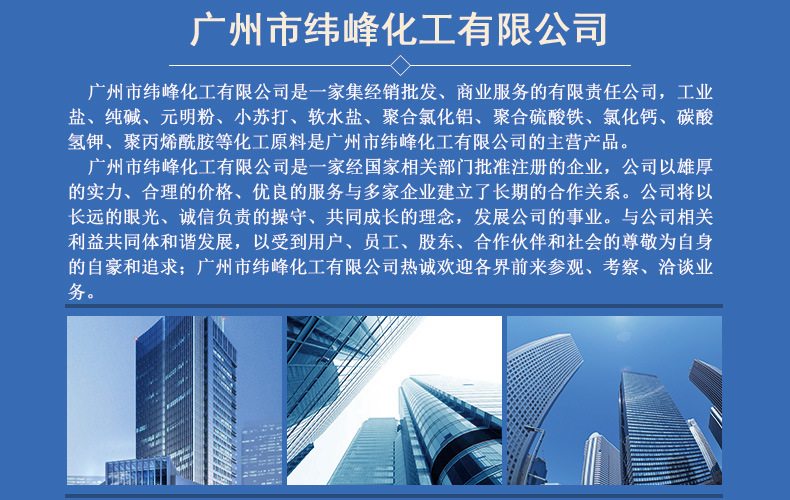 广州市纬峰化工有限公司

广州市纬峰化工有限公司是一家集经销批发、商业服务的有限责任公司，工业盐、纯碱、元明粉、小苏打、软水盐、聚合氯化铝、聚合硫酸铁、氯化钙、碳酸氢钾、聚丙烯酰胺等化工原料是广州市纬峰化工有限公司的主营产品。

广州市纬峰化工有限公司是一家经国家相关部门批准注册的企业，公司以雄厚的实力、合理的价格、优良的服务与多家企业建立了长期的合作关系。公司将以长远的眼光、诚信负责的操守、共同成长的理念，发展公司的事业。与公司相关利益共同体和谐发展，以受到用户、员工、股东、合作伙伴和社会的尊敬为自身的自豪和追求；广州市纬峰化工有限公司热诚欢迎各界前来参观、考察、洽谈业务。